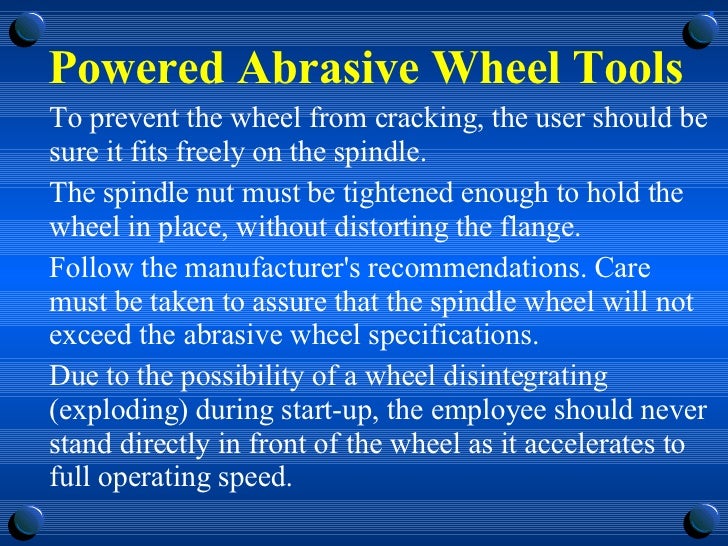 Powered Abrasive Wheel Tools

To prevent the wheel from cracking, the user should be sure it fits freely on the spindle.

The spindle nut must be tightened enough to hold the wheel in place, without distorting the flange.

Follow the manufacturer's recommendations. Care must be taken to assure that the spindle wheel will not exceed the abrasive wheel specifications.

Due to the possibility of a wheel disintegrating (exploding) during start-up, the employee should never stand directly in front of the wheel as it accelerates to full operating speed.